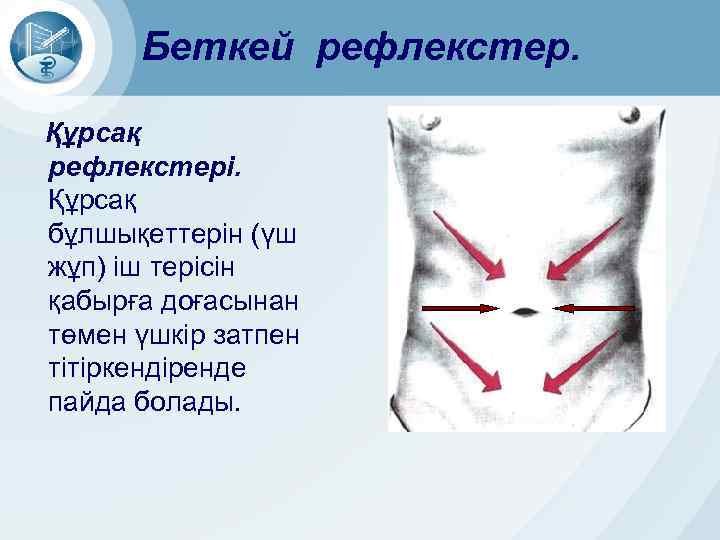 Беткей рефлекстер.

Құрсақ рефлекстері. Құрсақ бұлшықеттерін (үш жұп) іш терісін қабырға доғасынан төмен үшкір затпен тітіркендіренде пайда болады.